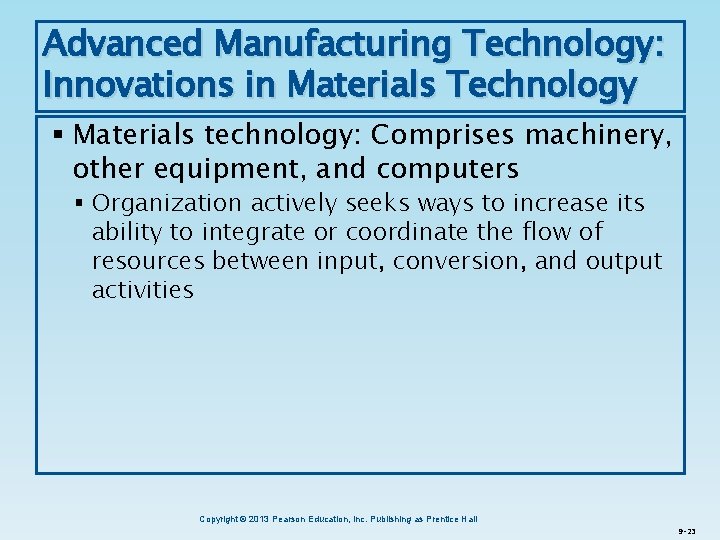 Advanced Manufacturing Technology: Innovations in Materials Technology

▪ Materials technology: Comprises machinery, other equipment, and computers

▪ Organization actively seeks ways to increase its ability to integrate or coordinate the flow of resources between input, conversion, and output activities

Copyright © 2013 Pearson Education, Inc. Publishing as Prentice Hall

9-23